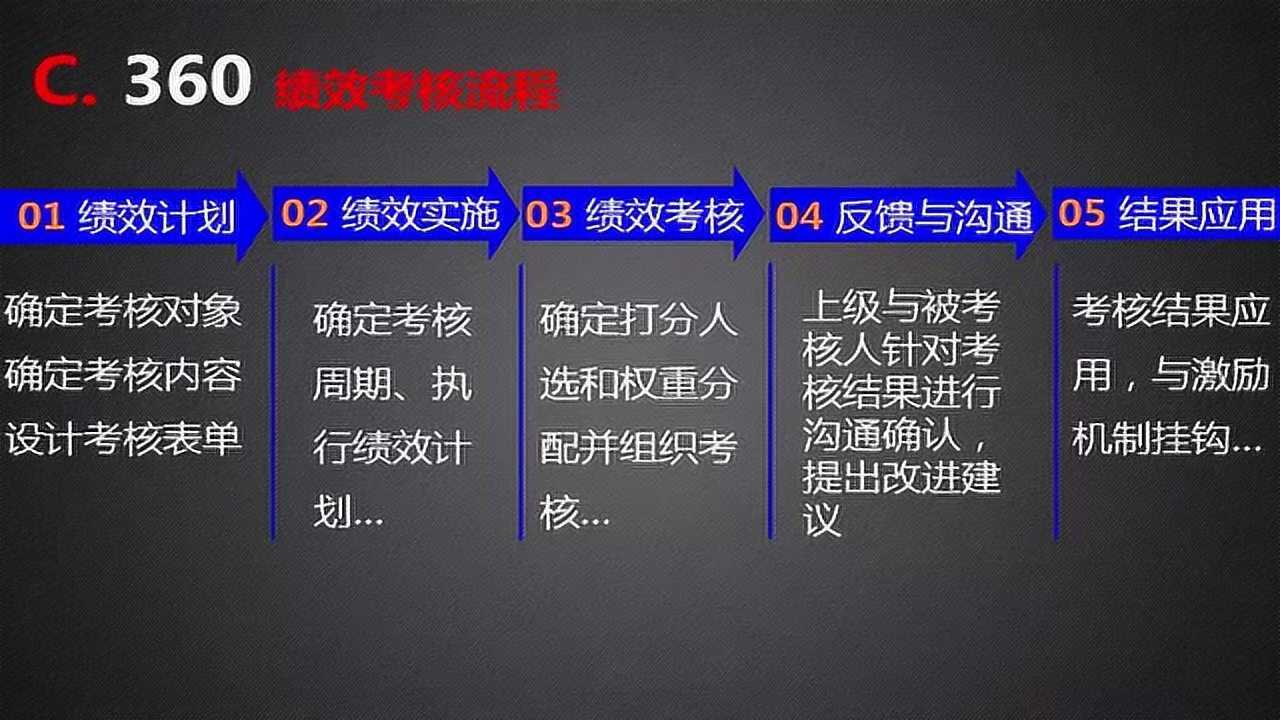 C. 360 绩效考核流程

01 绩效计划
确定考核对象
确定考核内容
设计考核表单

02 绩效实施
确定考核周期、执行绩效计划…

03 绩效考核
确定打分人选和权重分配并组织考核…

04 反馈与沟通
上级与被考核人针对考核结果进行沟通确认，提出改进建议

05 结果应用
考核结果应用，与激励机制挂钩…